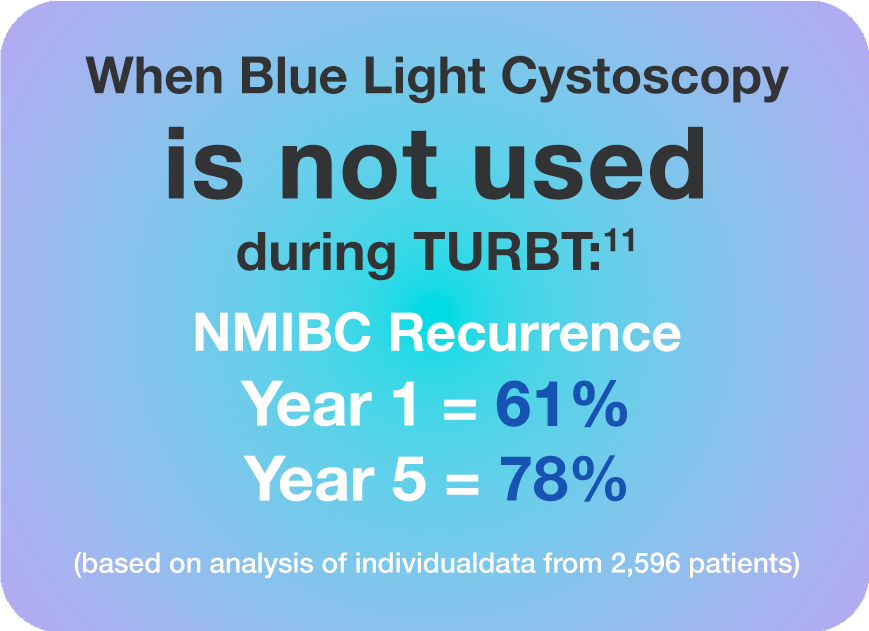 When Blue Light Cystoscopy

is not used

during TURBT:$^{11}$

NMIBC Recurrence

Year 1 = 61%

Year 5 = 78%

(based on analysis of individualdata from 2,596 patients)